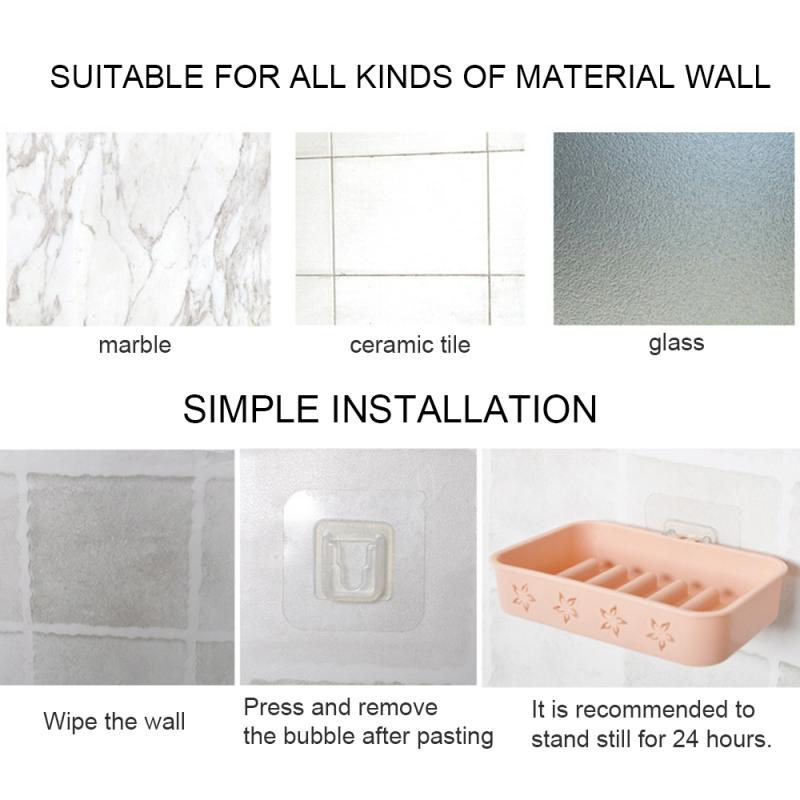 SUITABLE FOR ALL KINDS OF MATERIAL WALL

marble

ceramic tile

glass

SIMPLE INSTALLATION

Wipe the wall

Press and remove the bubble after pasting

It is recommended to stand still for 24 hours.